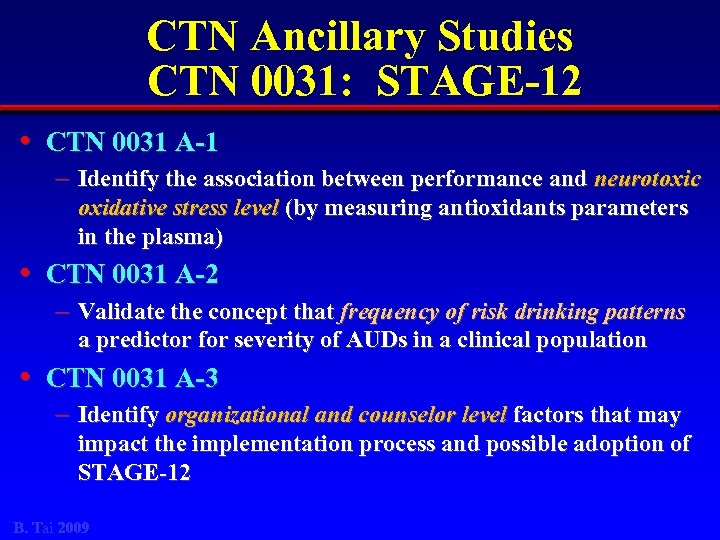 CTN Ancillary Studies
CTN 0031: STAGE-12

• CTN 0031 A-1
– Identify the association between performance and neurotoxic oxidative stress level (by measuring antioxidants parameters in the plasma)

• CTN 0031 A-2
– Validate the concept that frequency of risk drinking patterns a predictor for severity of AUDs in a clinical population

• CTN 0031 A-3
– Identify organizational and counselor level factors that may impact the implementation process and possible adoption of STAGE-12

B. Tai 2009